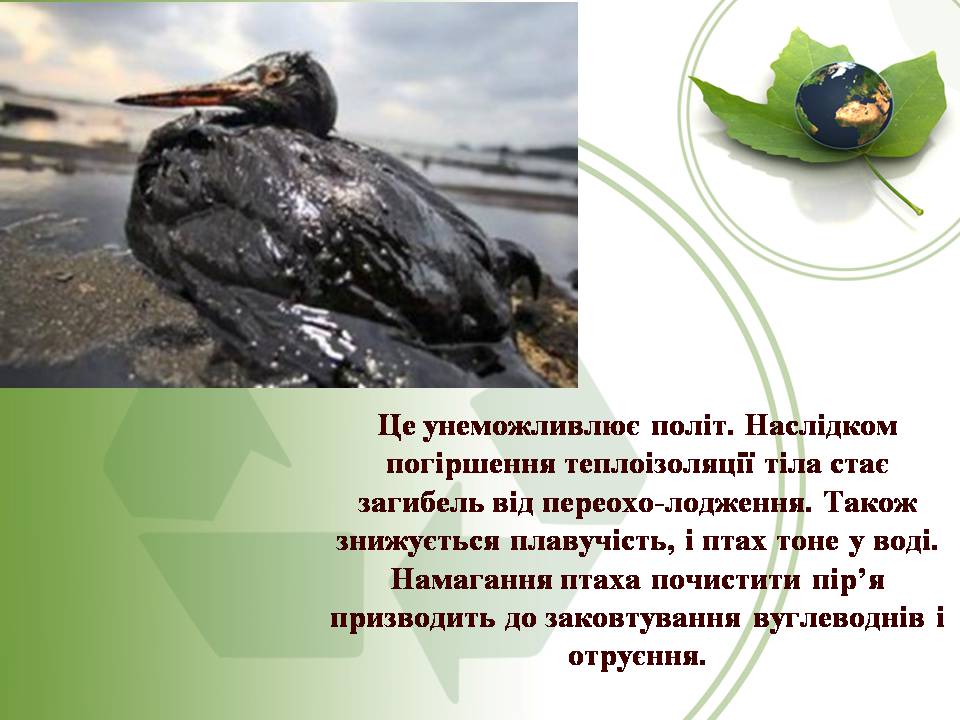 Це унеможливлює політ. Наслідком погіршення теплоізоляції тіла стає загибель від переохо-лодження. Також знижується плавучість, і птах тоне у воді. Намагання птаха почистити пір’я призводить до заковтування вуглеводнів і отруєння.